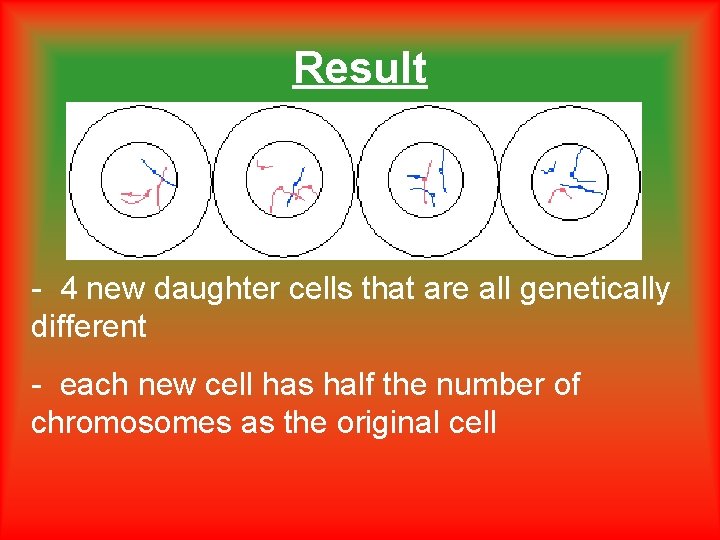 Result

- 4 new daughter cells that are all genetically different

- each new cell has half the number of chromosomes as the original cell